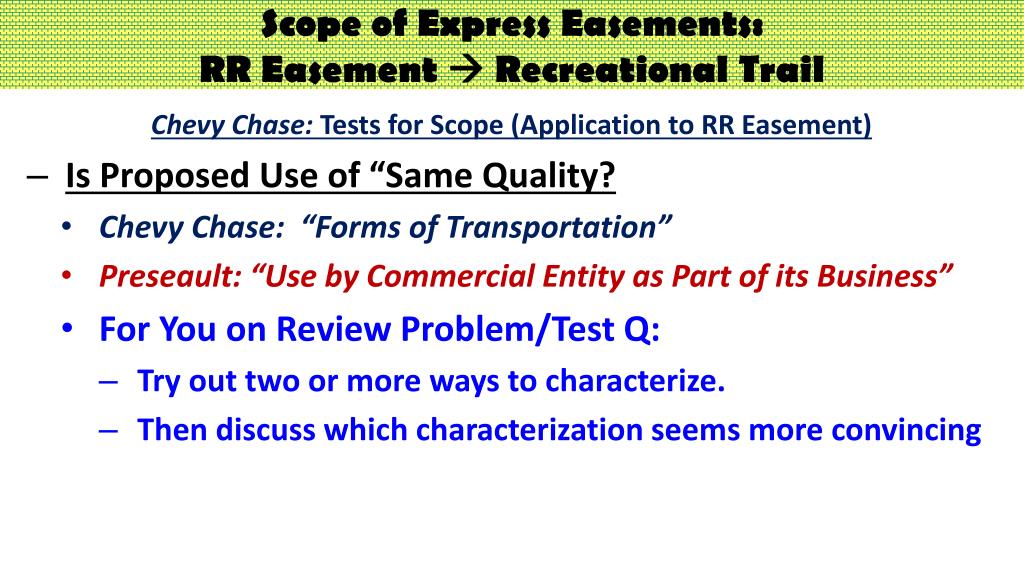 Scope of Express Easements:
RR Easement → Recreational Trail

Chevy Chase: Tests for Scope (Application to RR Easement)

– Is Proposed Use of “Same Quality?

• Chevy Chase: “Forms of Transportation”

• Preseault: “Use by Commercial Entity as Part of its Business”

• For You on Review Problem/Test Q:

– Try out two or more ways to characterize.

– Then discuss which characterization seems more convincing